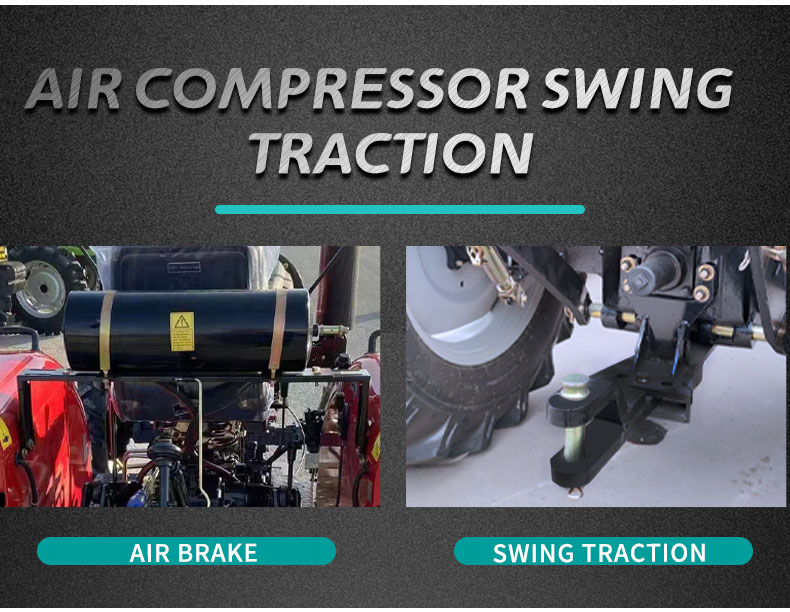 AIR COMPRESSOR SWING TRACTION

AIR BRAKE

SWING TRACTION